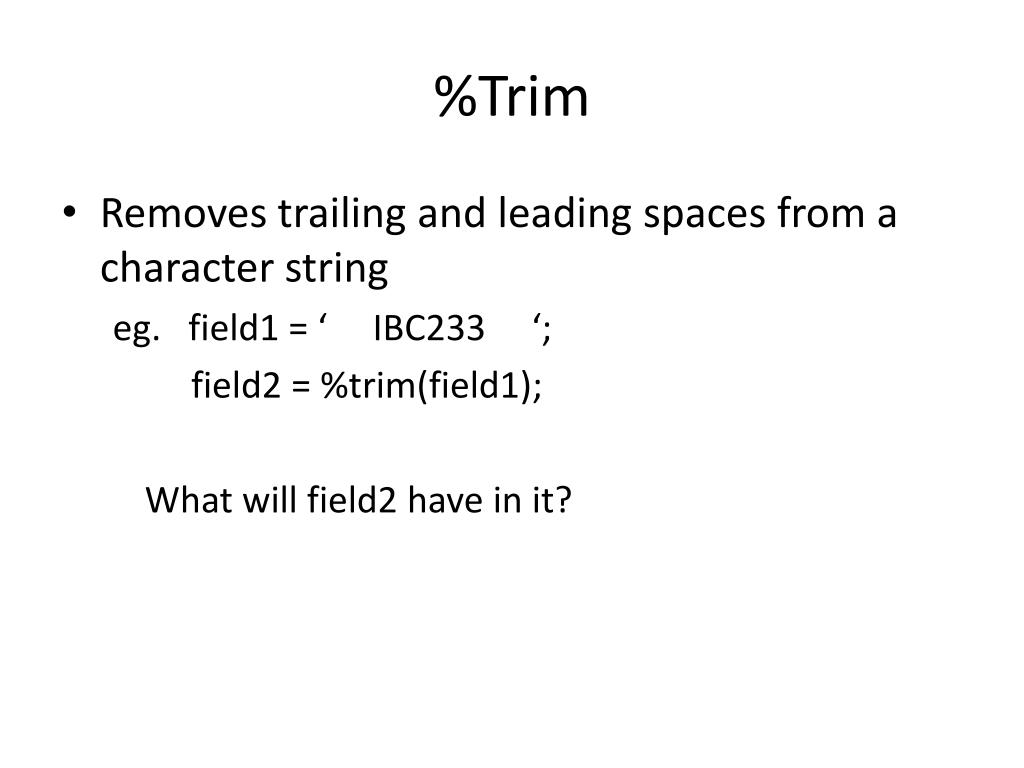 %Trim

• Removes trailing and leading spaces from a character string

eg. field1 = ‘ IBC233 ‘;

field2 = %trim(field1);

What will field2 have in it?